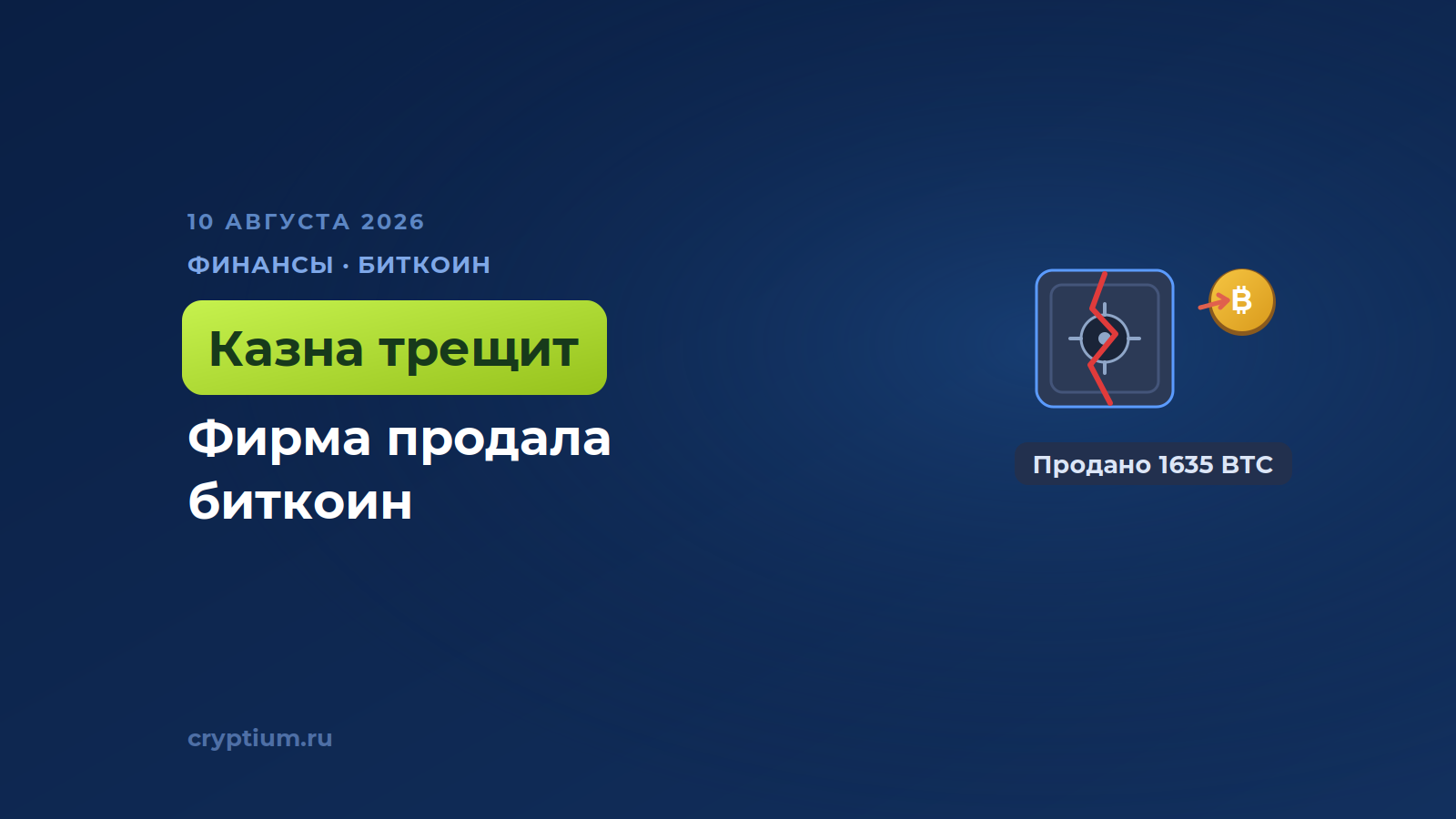 10 АВГУСТА 2026

ФИНАНСЫ · БИТКОИН

Казна трещит

Фирма продала биткоин

₿

Продано 1635 BTC

cryptium.ru